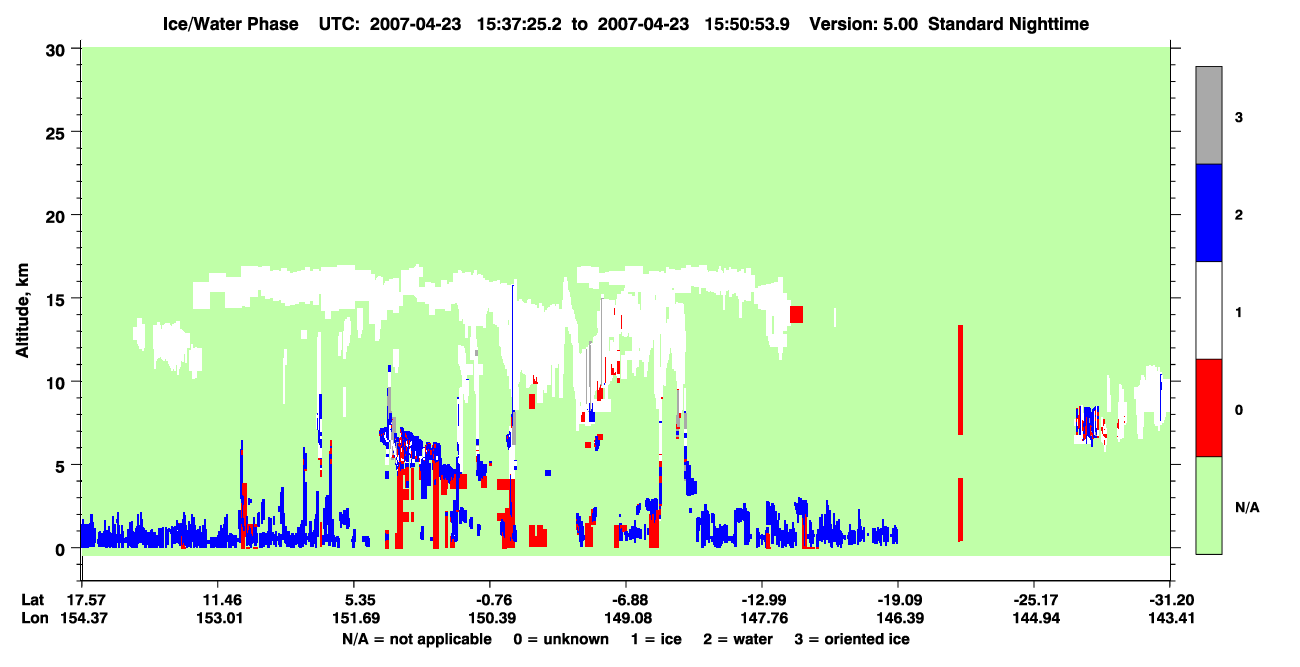 Ice/Water Phase UTC: 2007-04-23 15:37:25.2 to 2007-04-23 15:50:53.9 Version: 5.00 Standard Nighttime

Altitude, km

30
25
20
15
10
5
0

3
2
1
0
N/A

Lat 17.57 11.46 5.35 -0.76 -6.88 -12.99 -19.09 -25.17 -31.20
Lon 154.37 153.01 151.69 150.39 149.08 147.76 146.39 144.94 143.41

N/A = not applicable 0 = unknown 1 = ice 2 = water 3 = oriented ice